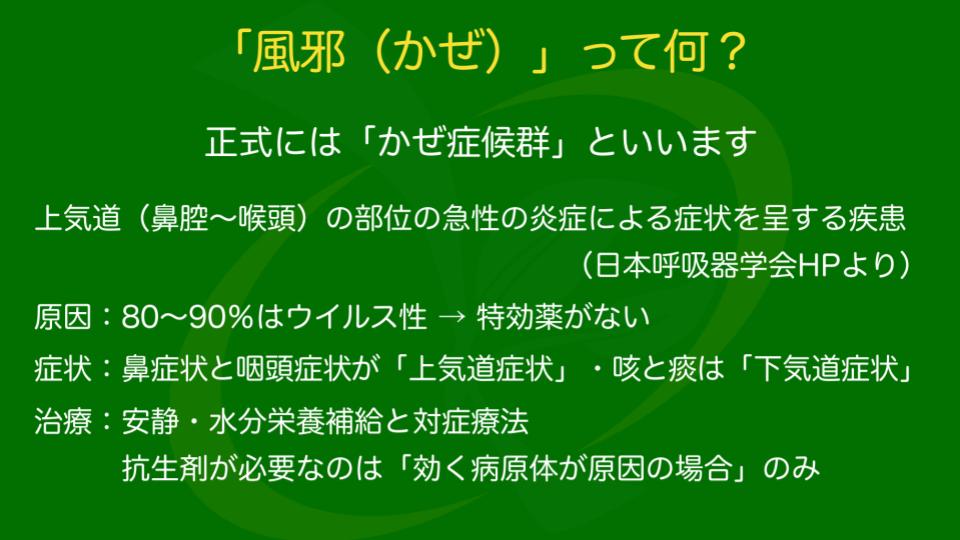 「風邪（かぜ）」って何？

正式には「かぜ症候群」といいます

上気道（鼻腔〜喉頭）の部位の急性の炎症による症状を呈する疾患
（日本呼吸器学会HPより）

原因：80〜90％はウイルス性 → 特効薬がない

症状：鼻症状と咽頭症状が「上気道症状」・咳と痰は「下気道症状」

治療：安静・水分栄養補給と対症療法
抗生剤が必要なのは「効く病原体が原因の場合」のみ